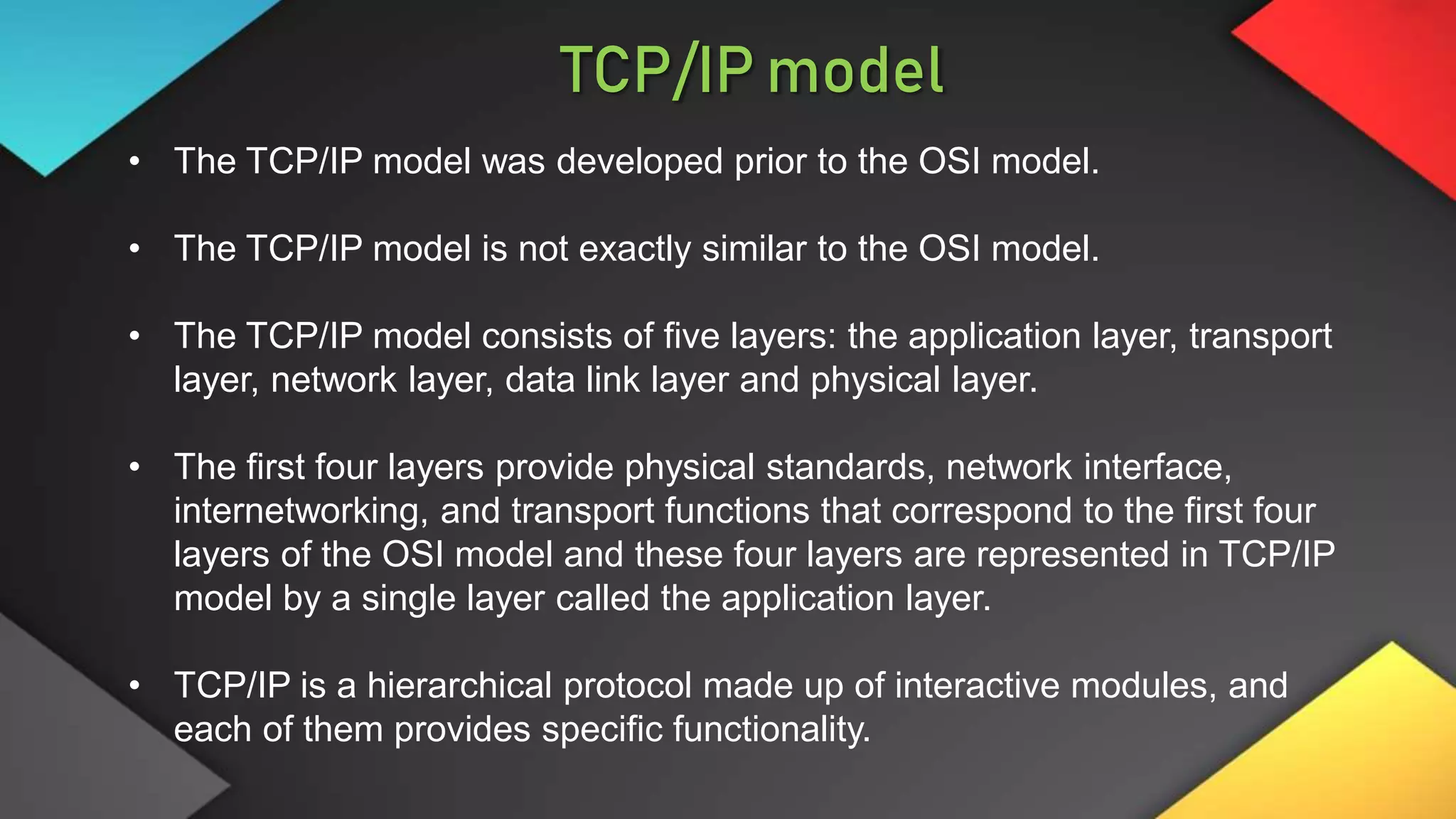 TCP/IP model

• The TCP/IP model was developed prior to the OSI model.

• The TCP/IP model is not exactly similar to the OSI model.

• The TCP/IP model consists of five layers: the application layer, transport layer, network layer, data link layer and physical layer.

• The first four layers provide physical standards, network interface, internetworking, and transport functions that correspond to the first four layers of the OSI model and these four layers are represented in TCP/IP model by a single layer called the application layer.

• TCP/IP is a hierarchical protocol made up of interactive modules, and each of them provides specific functionality.